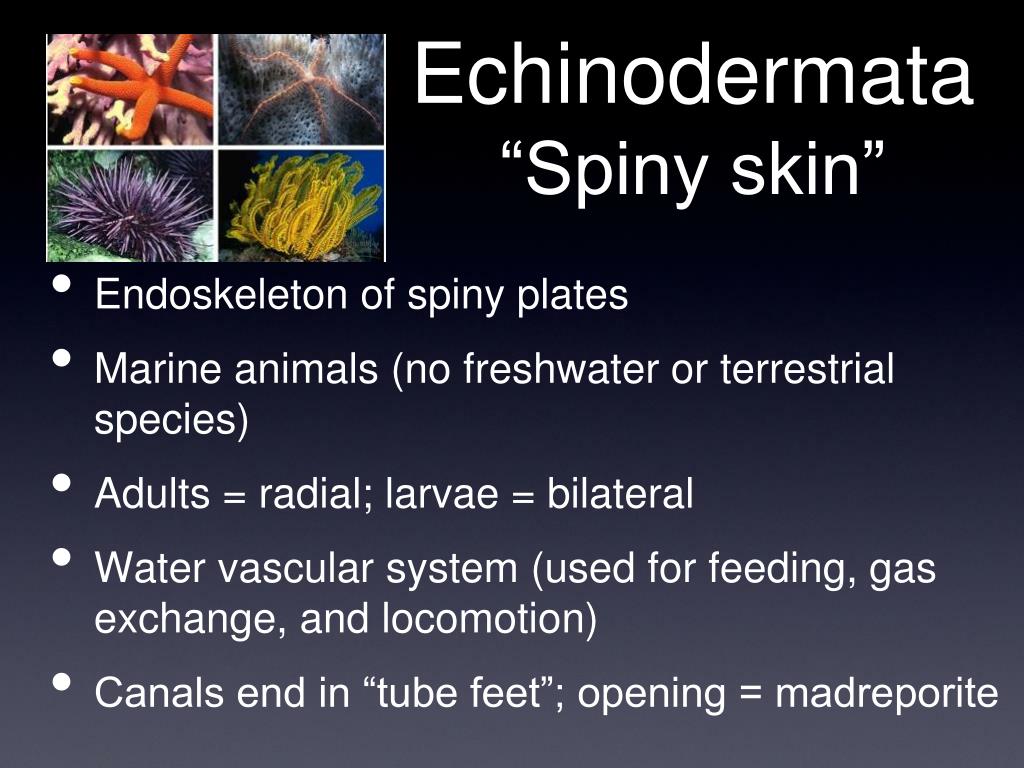 Echinodermata
“Spiny skin”

• Endoskeleton of spiny plates
• Marine animals (no freshwater or terrestrial species)
• Adults = radial; larvae = bilateral
• Water vascular system (used for feeding, gas exchange, and locomotion)
• Canals end in “tube feet”; opening = madreporite